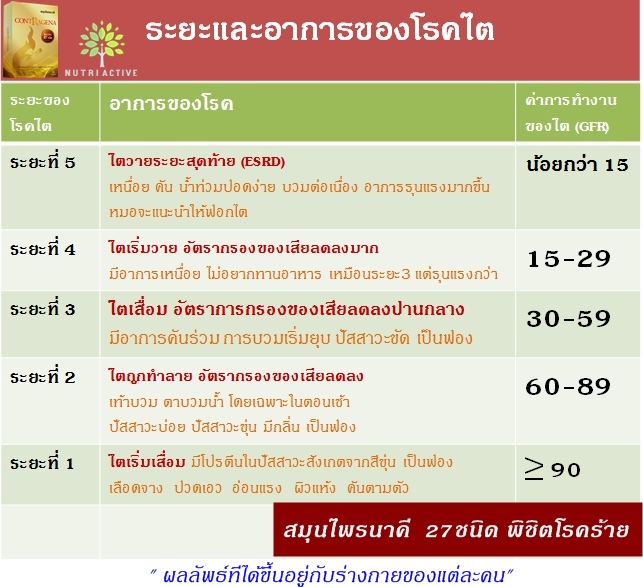 CONTRAGENA

NUTRI ACTIVE

ระยะและอาการของโรคไต

| ระยะของโรคไต | อาการของโรค | ค่าการทำงานของไต (GFR) |
|---|---|---|
| ระยะที่ 5 | ไตวายระยะสุดท้าย (ESRD) เหนื่อย คัน น้ำท่วมปอดง่าย บวมต่อเนื่อง อาการรุนแรงมากขึ้น หมอจะแนะนำให้ฟอกไต | น้อยกว่า 15 |
| ระยะที่ 4 | ไตเริ่มวาย อัตรากรองของเสียลดลงมาก มีอาการเหนื่อย ไม่อยากทานอาหาร เหมือนระยะ3 แต่รุนแรงกว่า | 15-29 |
| ระยะที่ 3 | ไตเสื่อม อัตราการกรองของเสียลดลงปานกลาง มีอาการคันร่วม การบวมเริ่มยุบ ปัสสาวะขัด เป็นฟอง | 30-59 |
| ระยะที่ 2 | ไตถูกทำลาย อัตรากรองของเสียลดลง เท้าบวม ตาบวมน้ำ โดยเฉพาะในตอนเช้า ปัสสาวะบ่อย ปัสสาวะขุ่น มีกลิ่น เป็นฟอง | 60-89 |
| ระยะที่ 1 | ไตเริ่มเสื่อม มีโปรตีนในปัสสาวะสังเกตจากสีขุ่น เป็นฟอง เลือดจาง ปวดเอว อ่อนแรง ผิวแห้ง คันตามตัว | $\geq 90$ |

สมุนไพรนาดี 27ชนิด พิชิตโรคร้าย

" ผลลัพธ์ที่ได้ขึ้นอยู่กับร่างกายของแต่ละคน"